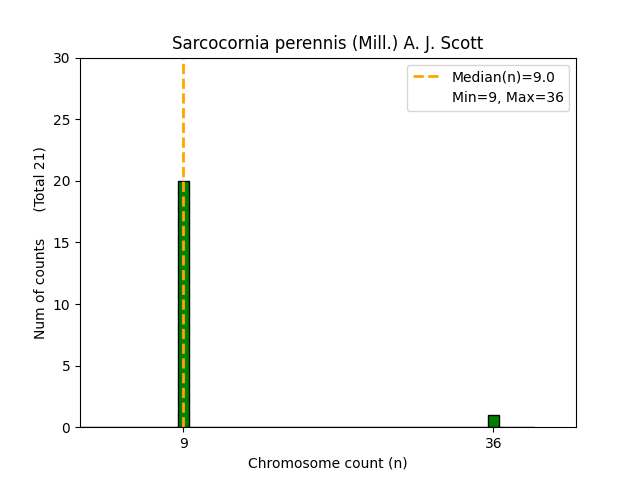 Sarcocornia perennis (Mill.) A. J. Scott

Median(n)=9.0
Min=9, Max=36

Num of counts (Total 21)

30
25
20
15
10
5
0

9
36

Chromosome count (n)